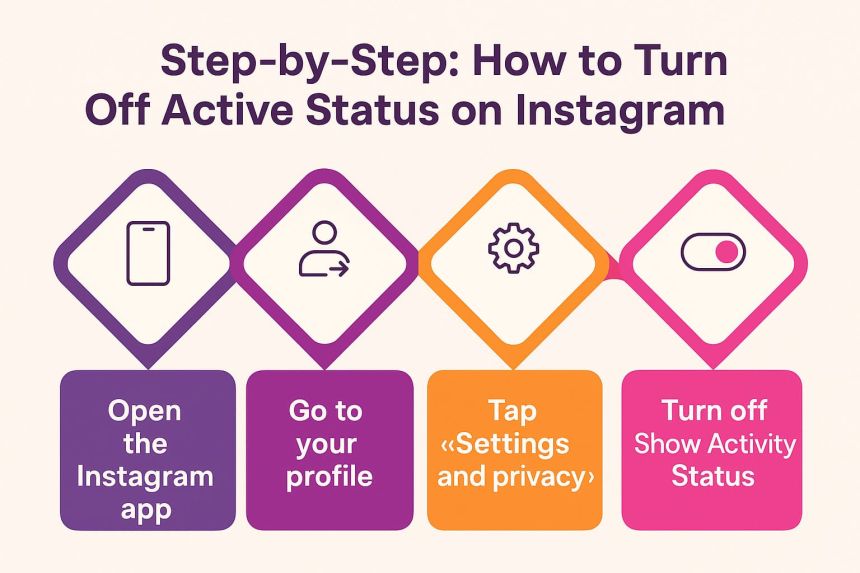 Step-by-Step: How to Turn Off Active Status on Instagram

Open the Instagram app

Go to your profile

Tap «Settings and privacy›

Turn off Show Activity Status